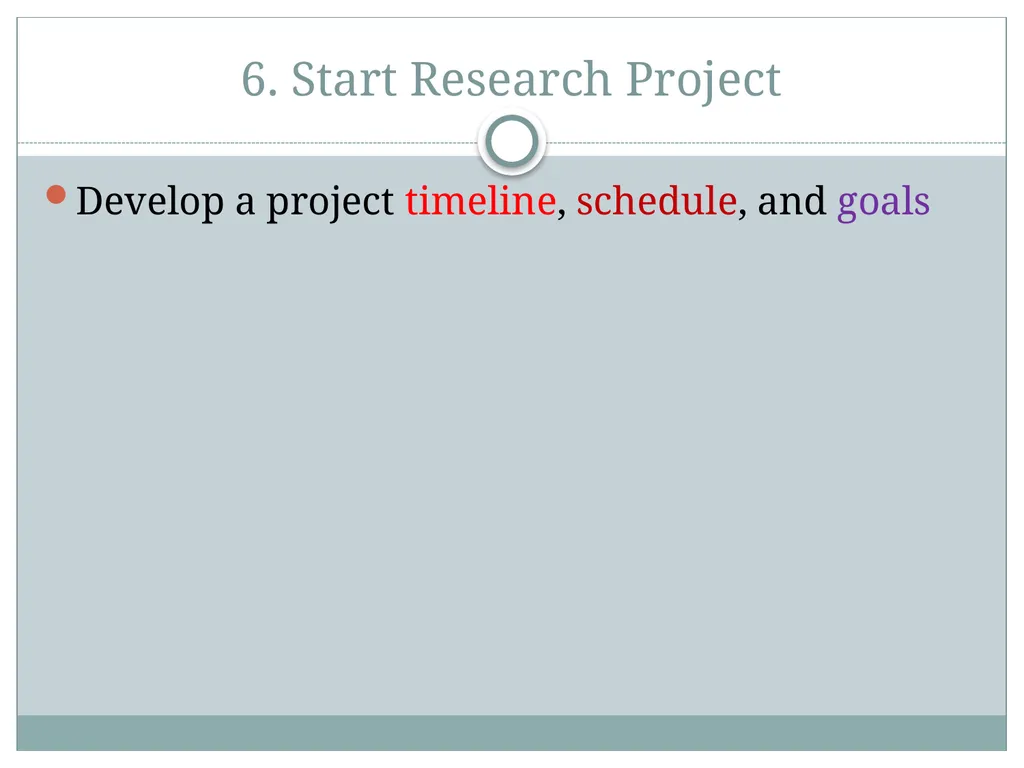 6. Start Research Project

Develop a project timeline, schedule, and goals